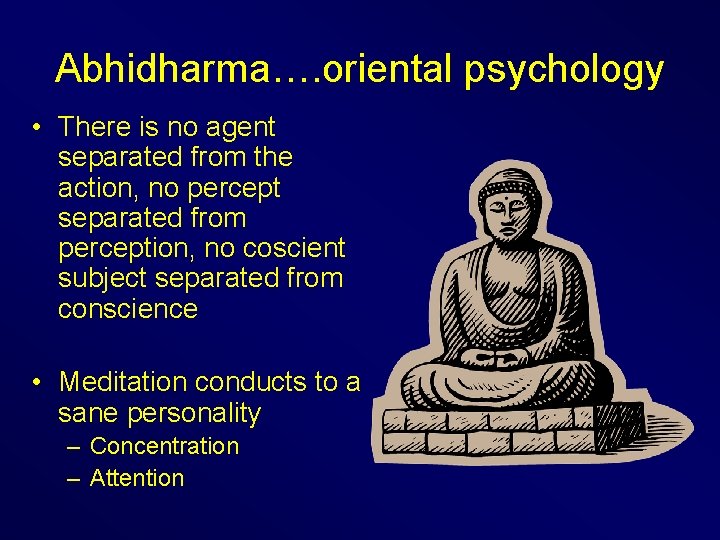 Abhidharma….oriental psychology

• There is no agent separated from the action, no percept separated from perception, no coscient subject separated from conscience

• Meditation conducts to a sane personality
– Concentration
– Attention